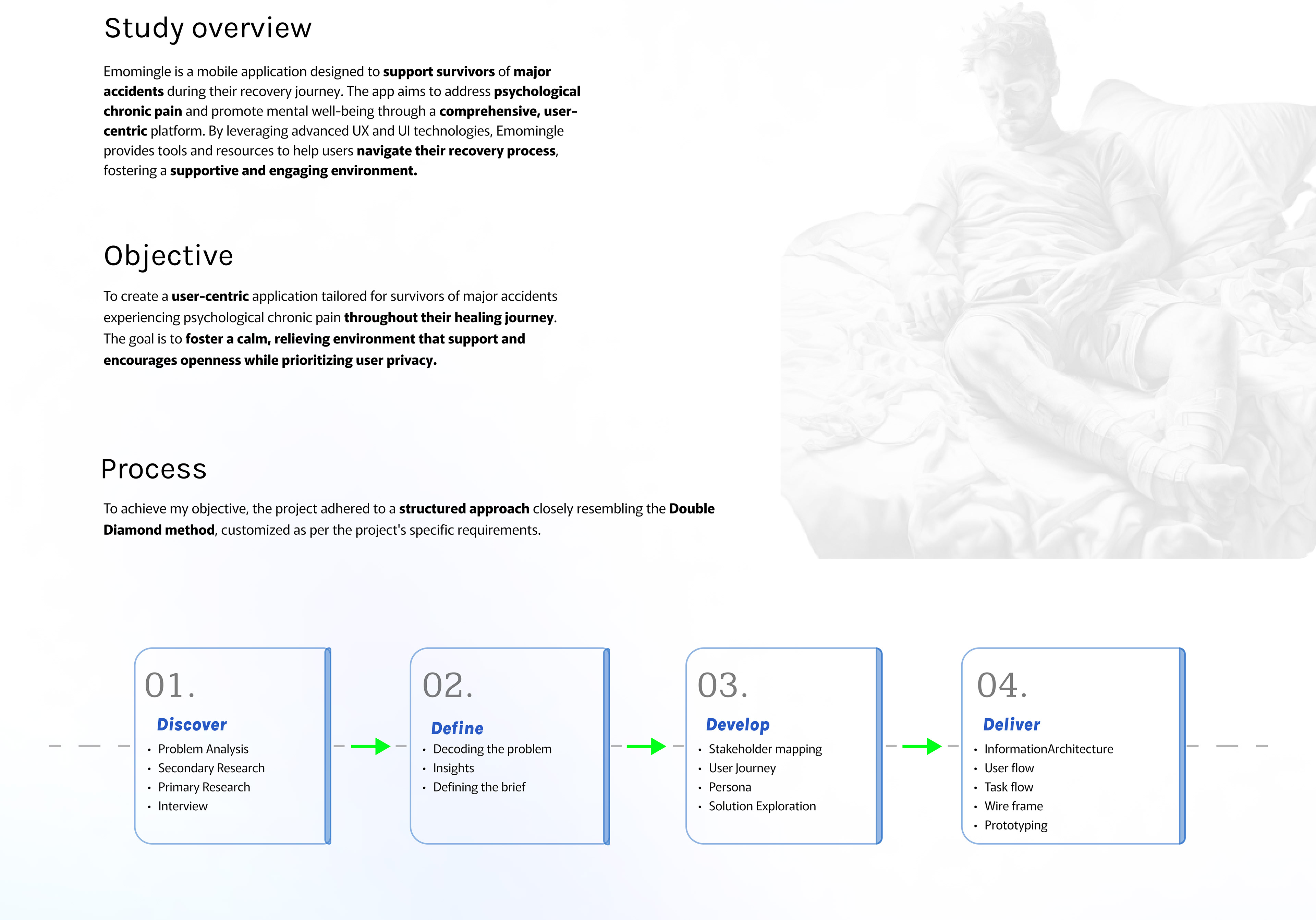 Study overview

Emomingle is a mobile application designed to support survivors of major accidents during their recovery journey. The app aims to address psychological chronic pain and promote mental well-being through a comprehensive, user-centric platform. By leveraging advanced UX and UI technologies, Emomingle provides tools and resources to help users navigate their recovery process, fostering a supportive and engaging environment.

Objective

To create a user-centric application tailored for survivors of major accidents experiencing psychological chronic pain throughout their healing journey. The goal is to foster a calm, relieving environment that support and encourages openness while prioritizing user privacy.

Process

To achieve my objective, the project adhered to a structured approach closely resembling the Double Diamond method, customized as per the project's specific requirements.

01.
Discover
• Problem Analysis
• Secondary Research
• Primary Research
• Interview

02.
Define
• Decoding the problem
• Insights
• Defining the brief

03.
Develop
• Stakeholder mapping
• User Journey
• Persona
• Solution Exploration

04.
Deliver
• InformationArchitecture
• User flow
• Task flow
• Wire frame
• Prototyping